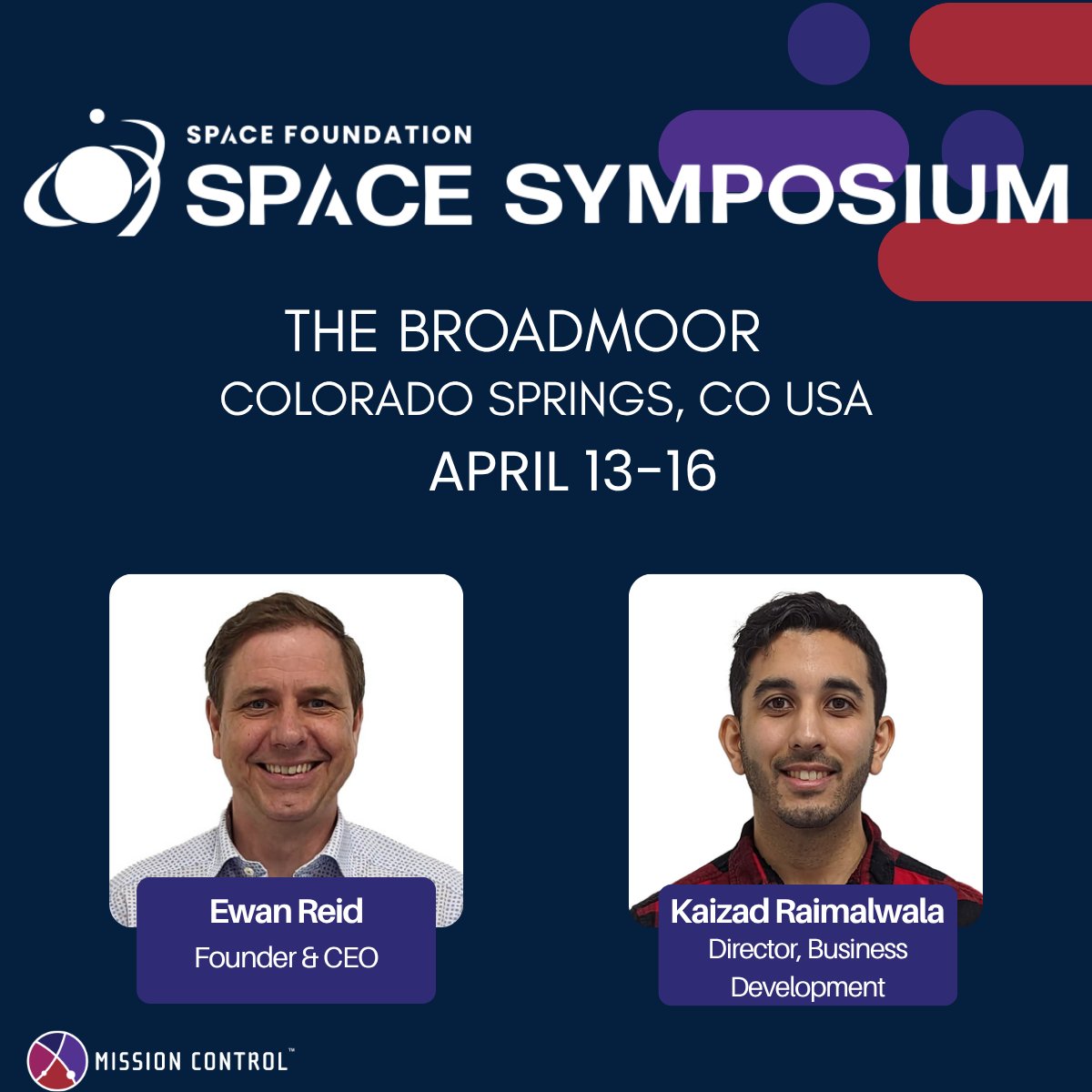 SPACE FOUNDATION
SPACE SYMPOSIUM

THE BROADMOOR
COLORADO SPRINGS, CO USA
APRIL 13-16

Ewan Reid
Founder & CEO

Kaizad Raimalwala
Director, Business Development

MISSION CONTROL™